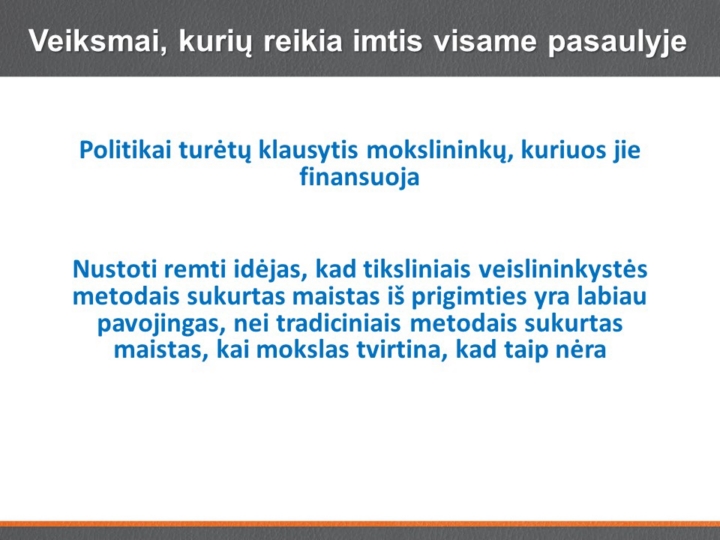 Veiksmai, kurių reikia imtis visame pasaulyje

Politikai turėtų klausytis mokslininkų, kuriuos jie finansuoja

Nustoti remti idėjas, kad tiksliniais veislininkystės metodais sukurtas maistas iš prigimties yra labiau pavojingas, nei tradiciniais metodais sukurtas maistas, kai mokslas tvirtina, kad taip nėra